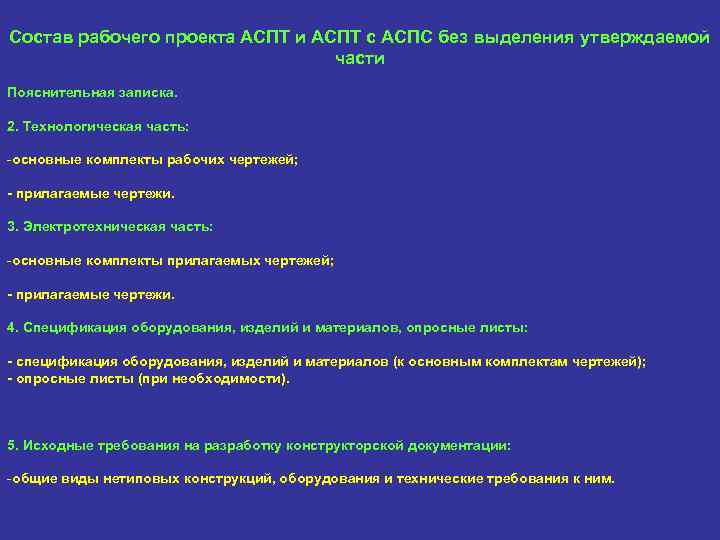 Состав рабочего проекта АСПТ и АСПТ с АСПС без выделения утверждаемой части

Пояснительная записка.

2. Технологическая часть:

-основные комплекты рабочих чертежей;

- прилагаемые чертежи.

3. Электротехническая часть:

-основные комплекты прилагаемых чертежей;

- прилагаемые чертежи.

4. Спецификация оборудования, изделий и материалов, опросные листы:

- спецификация оборудования, изделий и материалов (к основным комплектам чертежей);
- опросные листы (при необходимости).

5. Исходные требования на разработку конструкторской документации:

-общие виды нетиповых конструкций, оборудования и технические требования к ним.